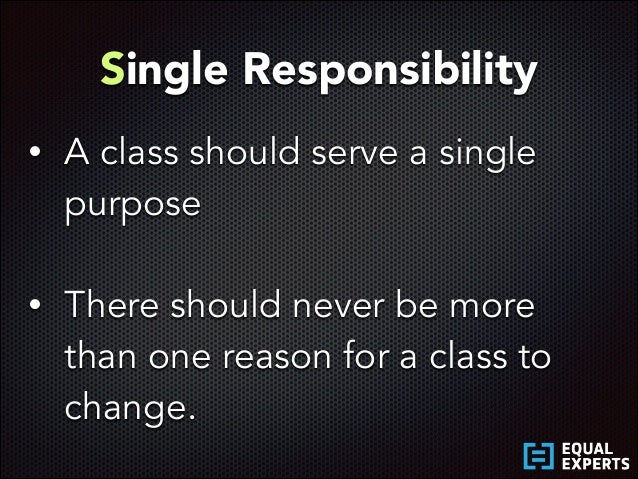 Single Responsibility

• A class should serve a single purpose

• There should never be more than one reason for a class to change.

EQUAL EXPERTS